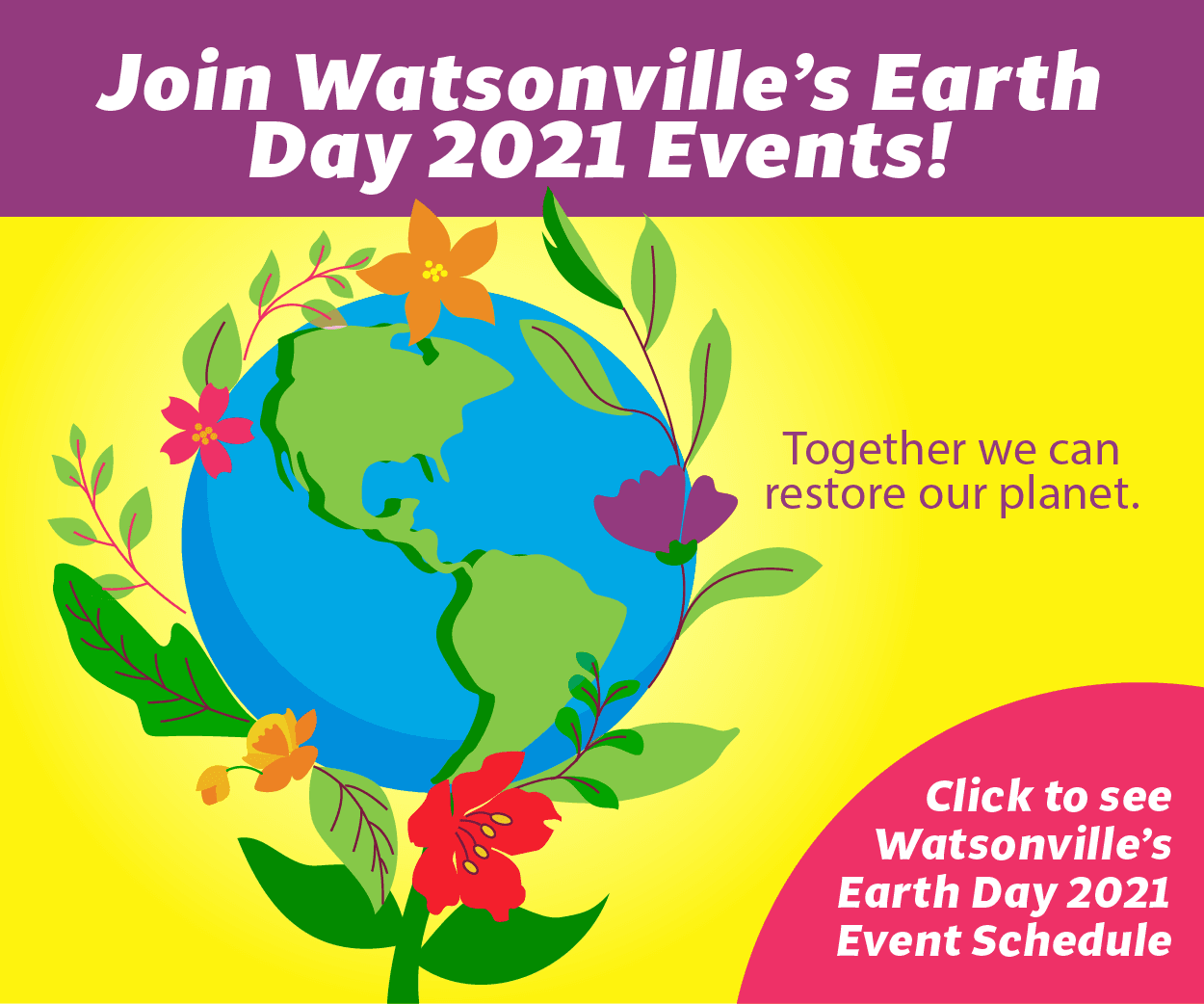 Join Watsonville's Earth Day 2021 Events!

Together we can restore our planet.

Click to see Watsonville's Earth Day 2021 Event Schedule